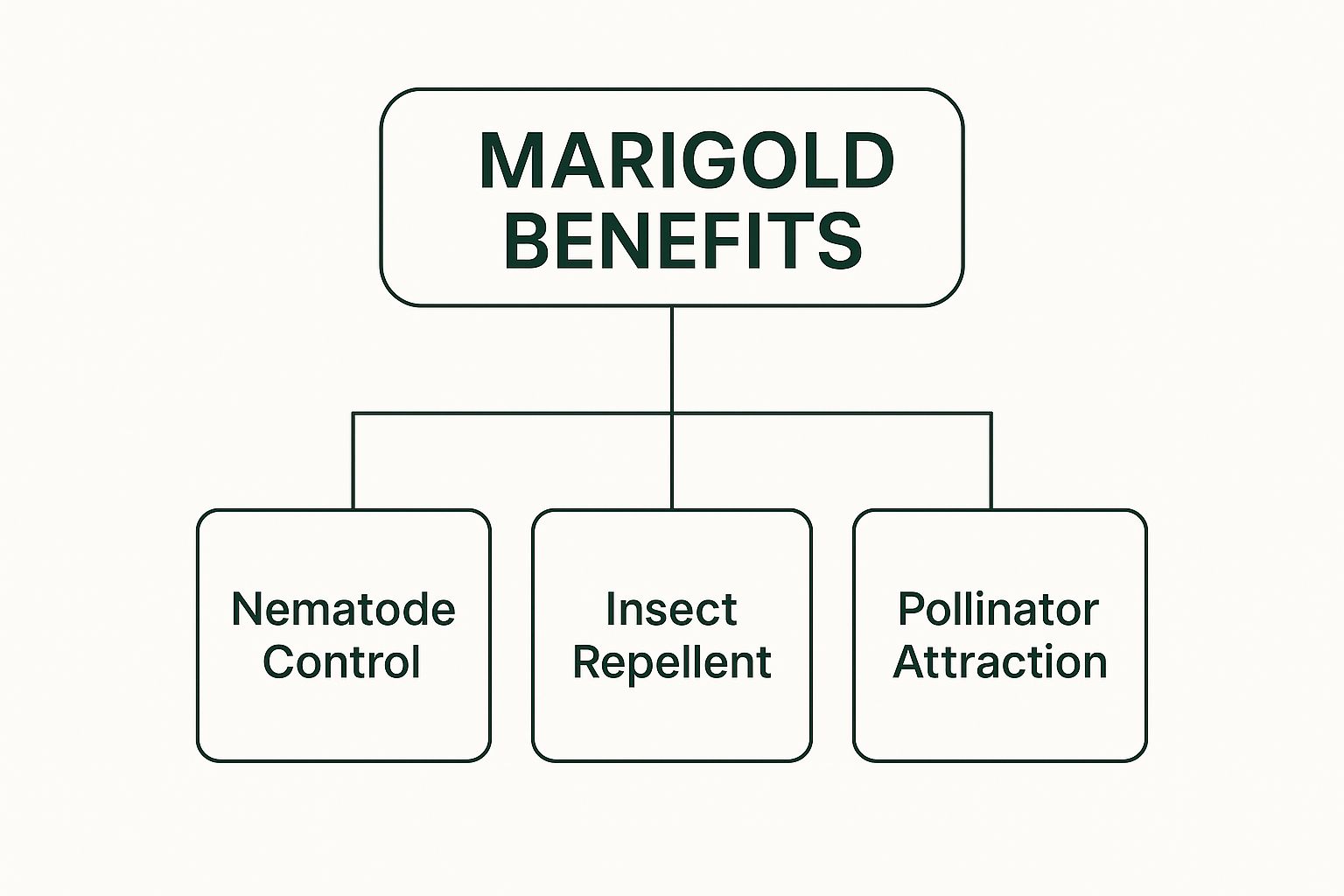 MARIGOLD BENEFITS

Nematode Control

Insect Repellent

Pollinator Attraction